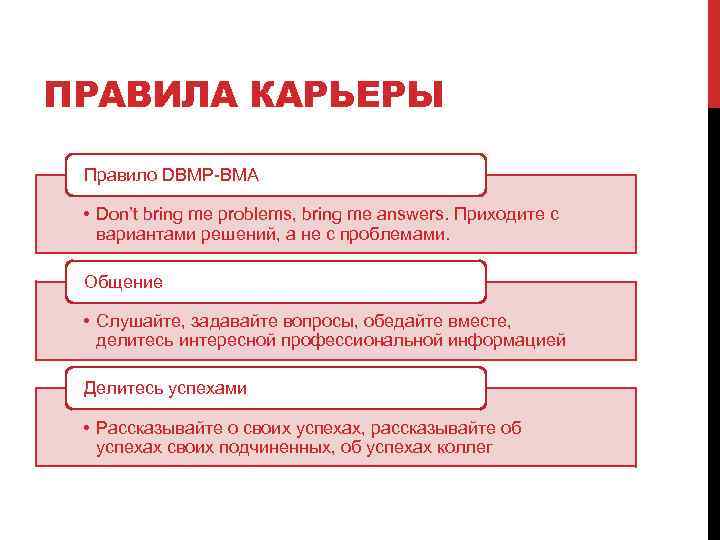 ПРАВИЛА КАРЬЕРЫ

Правило DBMP-BMA

• Don't bring me problems, bring me answers. Приходите с вариантами решений, а не с проблемами.

Общение

• Слушайте, задавайте вопросы, обедайте вместе, делитесь интересной профессиональной информацией

Делитесь успехами

• Рассказывайте о своих успехах, рассказывайте об успехах своих подчиненных, об успехах коллег